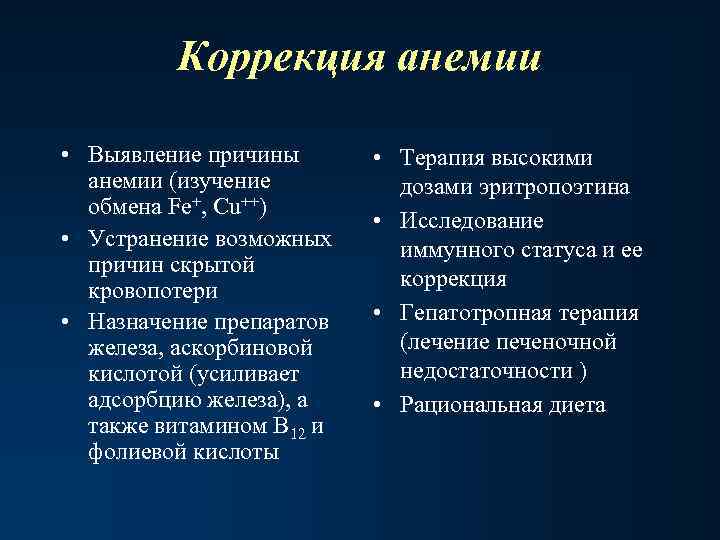 Коррекция анемии

• Выявление причины анемии (изучение обмена $Fe^{+}$, $Cu^{++}$)
• Устранение возможных причин скрытой кровопотери
• Назначение препаратов железа, аскорбиновой кислотой (усиливает адсорбцию железа), а также витамином $B_{12}$ и фолиевой кислоты

• Терапия высокими дозами эритропоэтина
• Исследование иммунного статуса и ее коррекция
• Гепатотропная терапия (лечение печеночной недостаточности )
• Рациональная диета